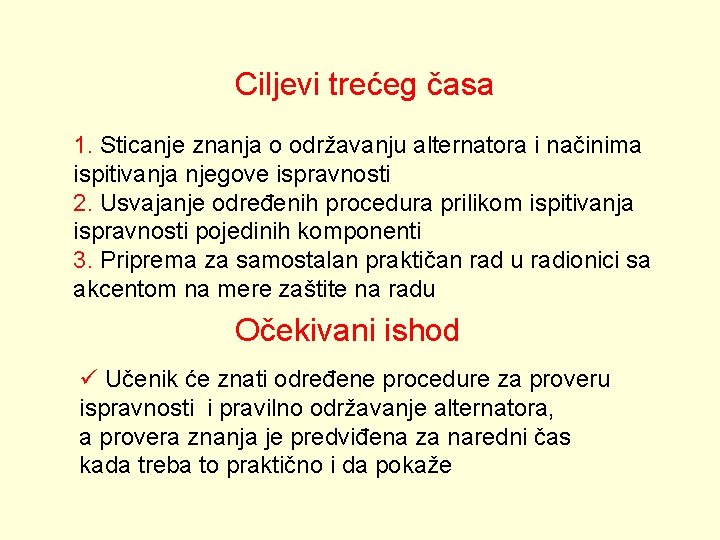 Ciljevi trećeg časa

1. Sticanje znanja o održavanju alternatora i načinima ispitivanja njegove ispravnosti
2. Usvajanje određenih procedura prilikom ispitivanja ispravnosti pojedinih komponenti
3. Priprema za samostalan praktičan rad u radionici sa akcentom na mere zaštite na radu

Očekivani ishod

✓ Učenik će znati određene procedure za proveru ispravnosti i pravilno održavanje alternatora, a provera znanja je predviđena za naredni čas kada treba to praktično i da pokaže